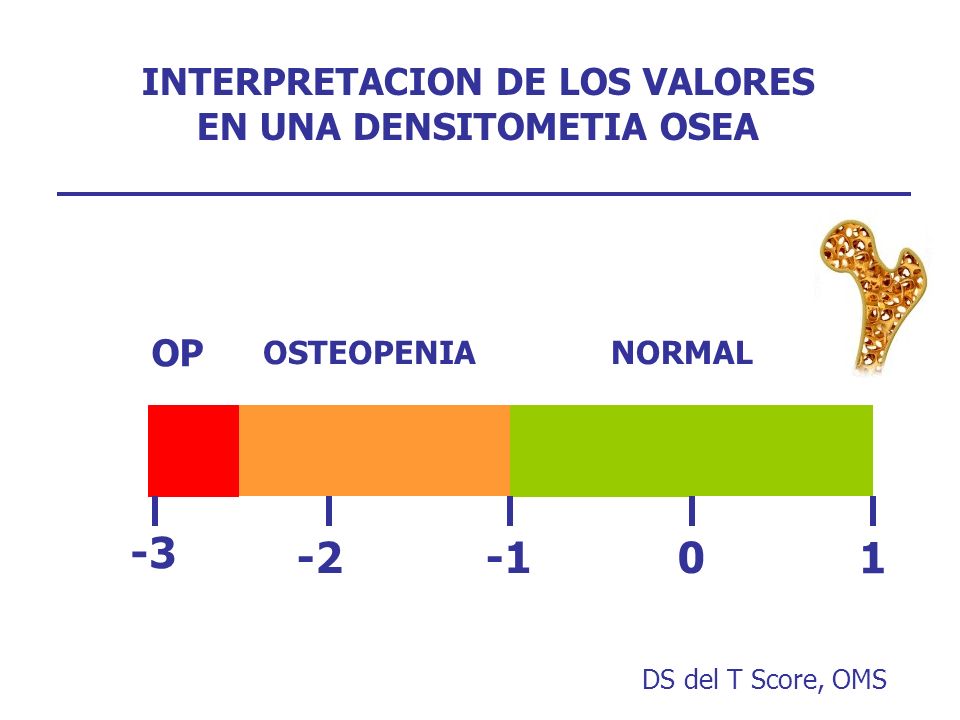 INTERPRETACION DE LOS VALORES
EN UNA DENSITOMETIA OSEA

OP OSTEOPENIA NORMAL

-3 -2 -1 0 1

DS del T Score, OMS